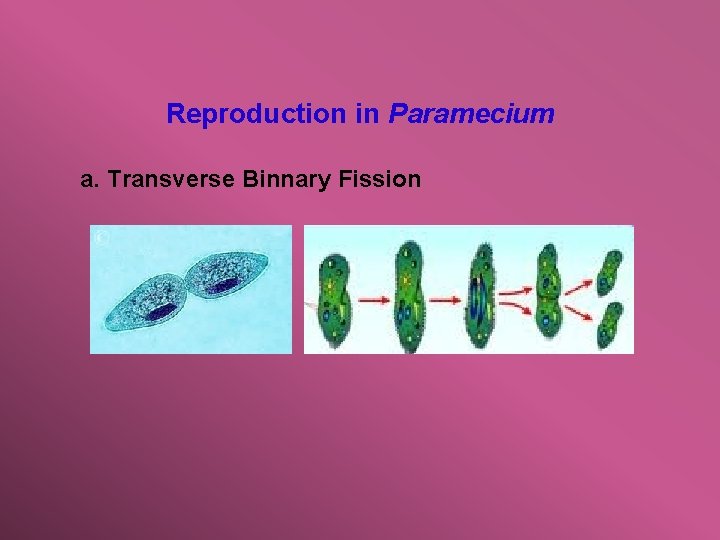 Reproduction in Paramecium

a. Transverse Binnary Fission

©